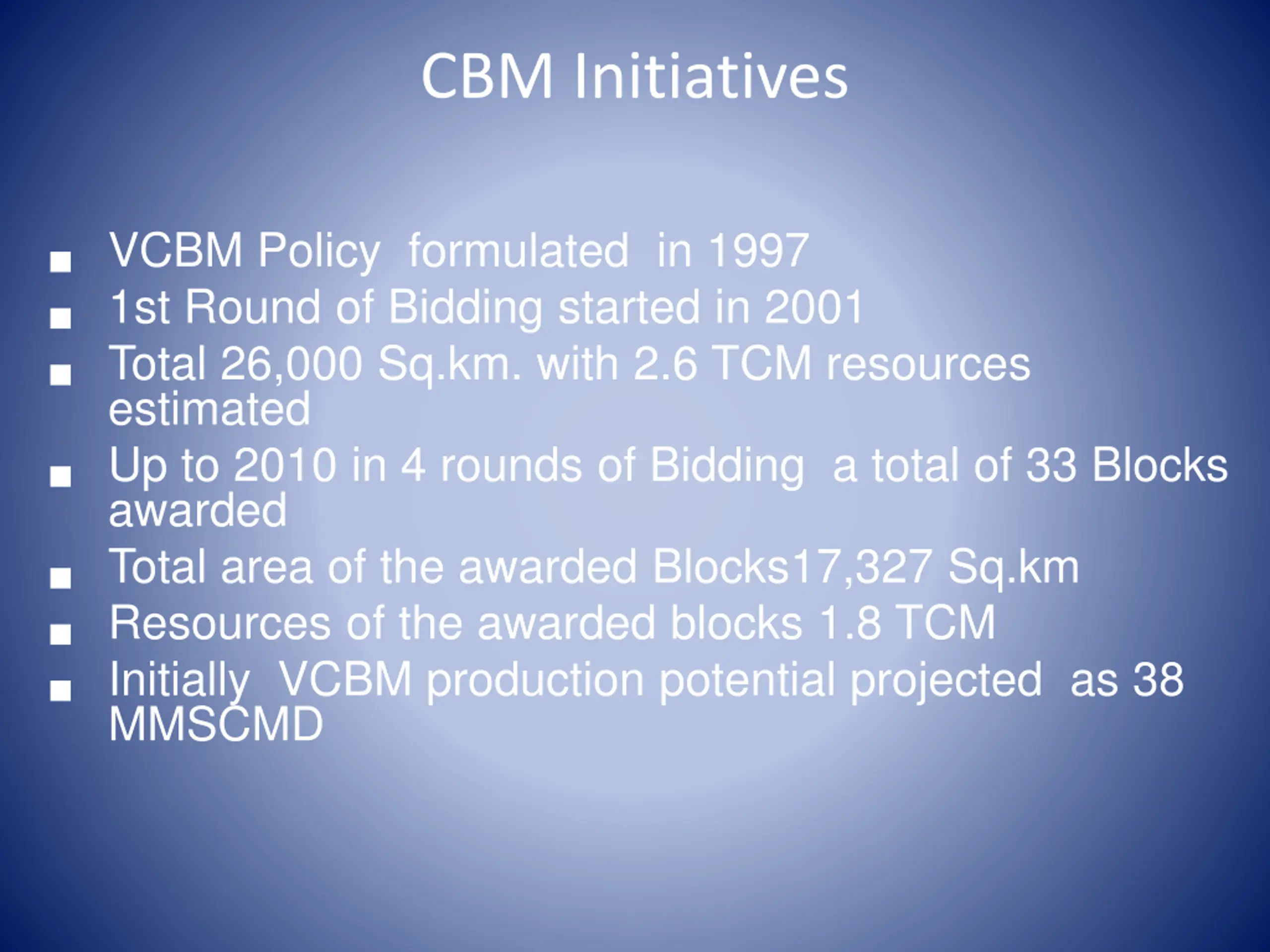 CBM Initiatives

- VCBM Policy formulated in 1997
- 1st Round of Bidding started in 2001
- Total 26,000 Sq.km. with 2.6 TCM resources estimated
- Up to 2010 in 4 rounds of Bidding a total of 33 Blocks awarded
- Total area of the awarded Blocks17,327 Sq.km
- Resources of the awarded blocks 1.8 TCM
- Initially VCBM production potential projected as 38 MMSCMD